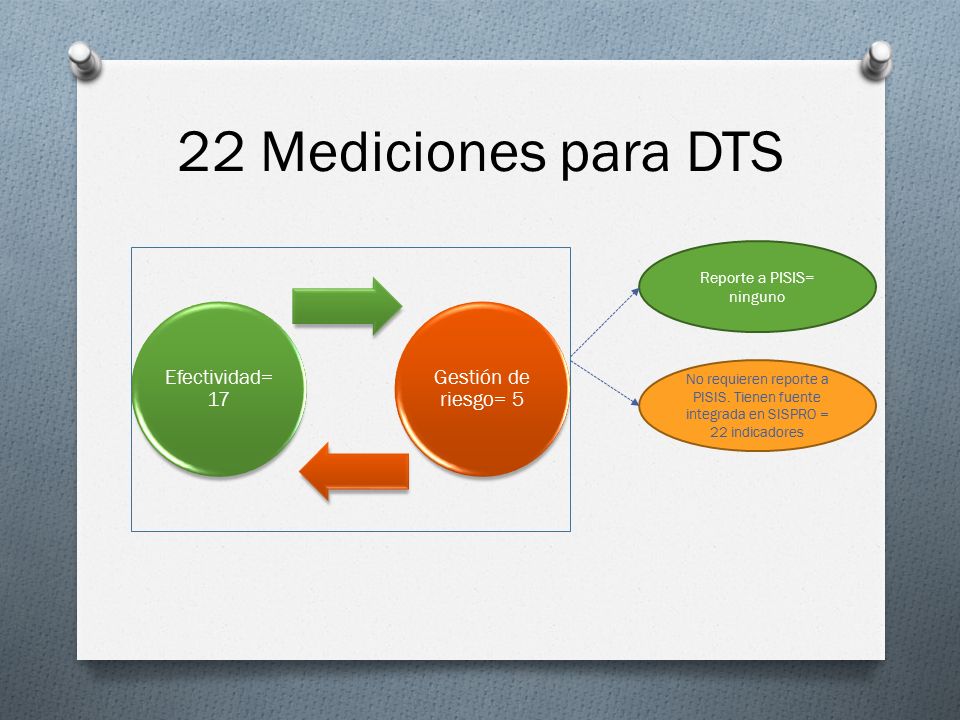 22 Mediciones para DTS

Efectividad= 17

Gestión de riesgo= 5

Reporte a PISIS= ninguno

No requieren reporte a PISIS. Tienen fuente integrada en SISPRO = 22 indicadores